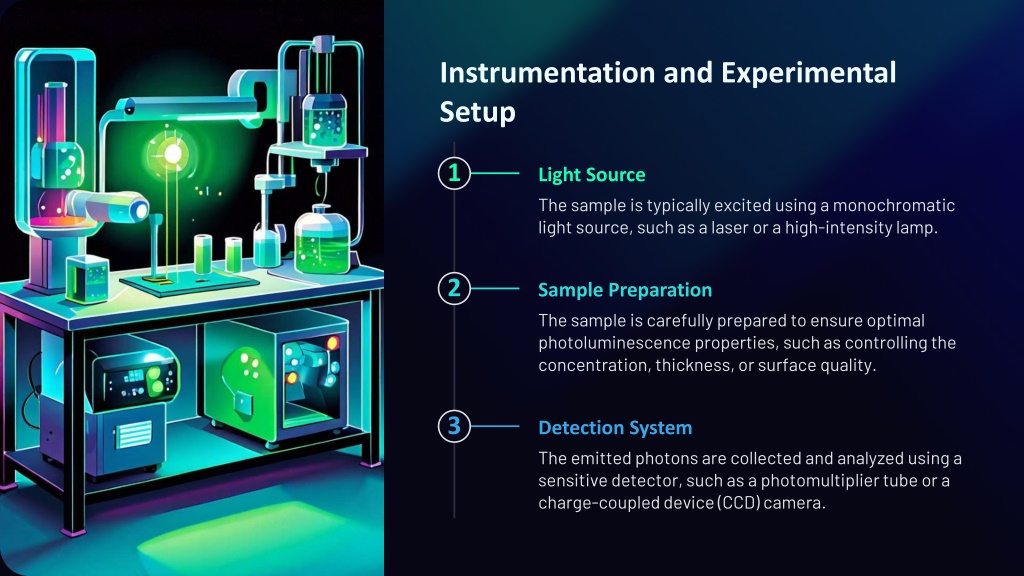 Instrumentation and Experimental Setup

1

Light Source

The sample is typically excited using a monochromatic light source, such as a laser or a high-intensity lamp.

2

Sample Preparation

The sample is carefully prepared to ensure optimal photoluminescence properties, such as controlling the concentration, thickness, or surface quality.

3

Detection System

The emitted photons are collected and analyzed using a sensitive detector, such as a photomultiplier tube or a charge-coupled device (CCD) camera.